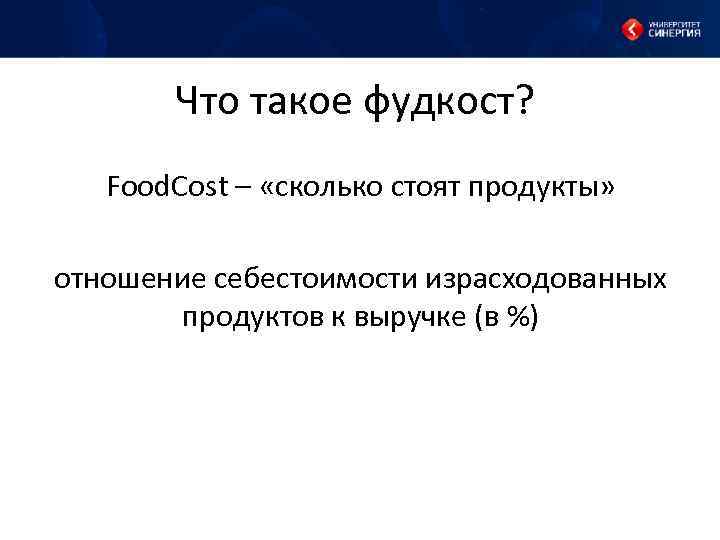 УНИВЕРСИТЕТ
СИНЕРГИЯ

Что такое фудкост?

FoodCost – «сколько стоят продукты»

отношение себестоимости израсходованных продуктов к выручке (в %)